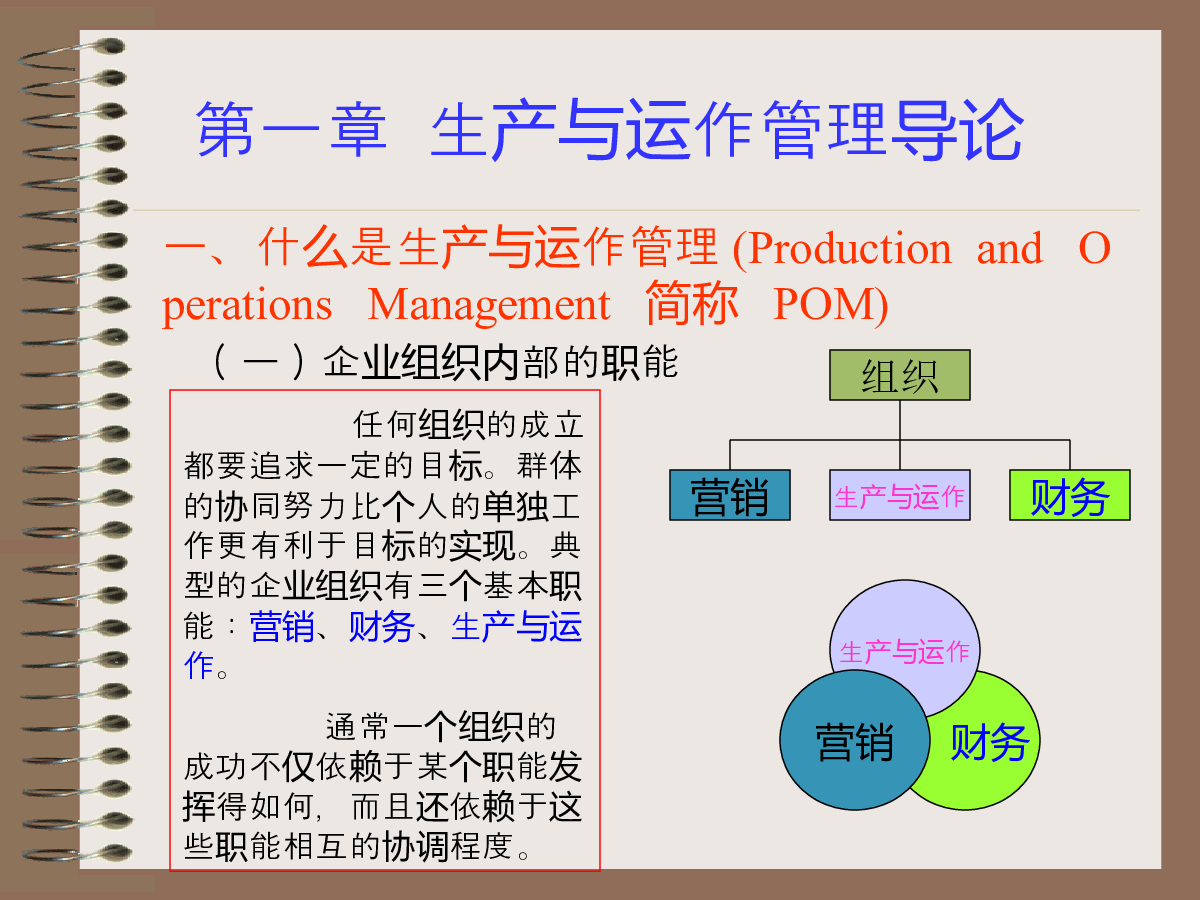 第一章 生产与运作管理导论

一、什么是生产与运作管理 (Production and Operations Management 简称 POM)

（一）企业组织内部的职能

任何组织的成立都要追求一定的目标。群体的协同努力比个人的单独工作更有利于目标的实现。典型的企业组织有三个基本职能：营销、财务、生产与运作。

通常一个组织的成功不仅依赖于某个职能发挥得如何，而且还依赖于这些职能相互的协调程度。

组织

营销

生产与运作

财务

生产与运作

营销

财务